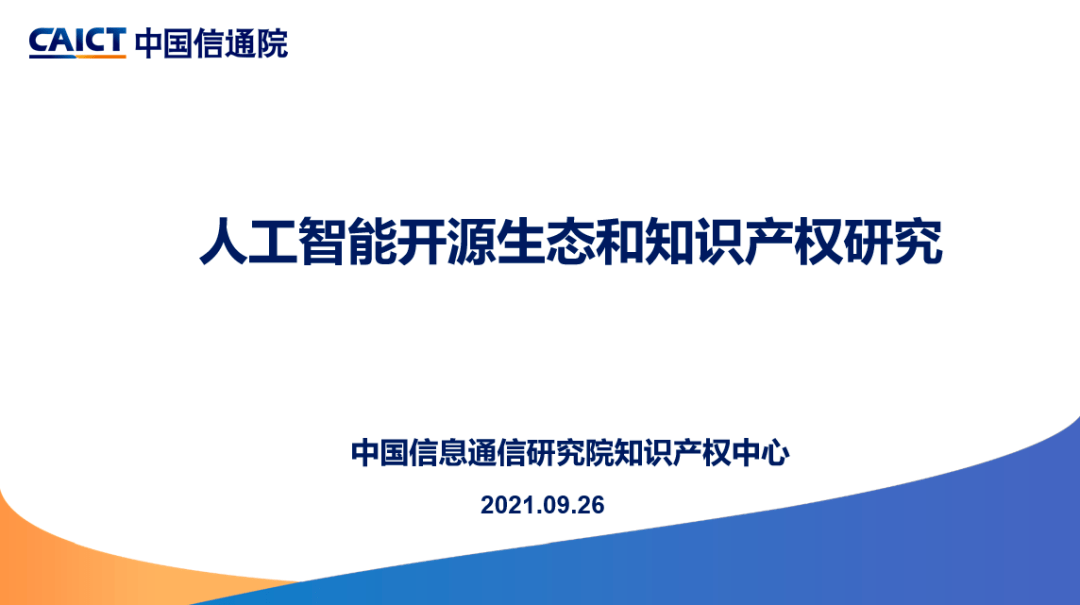 CAICT 中国信通院

人工智能开源生态和知识产权研究

中国信息通信研究院知识产权中心

2021.09.26